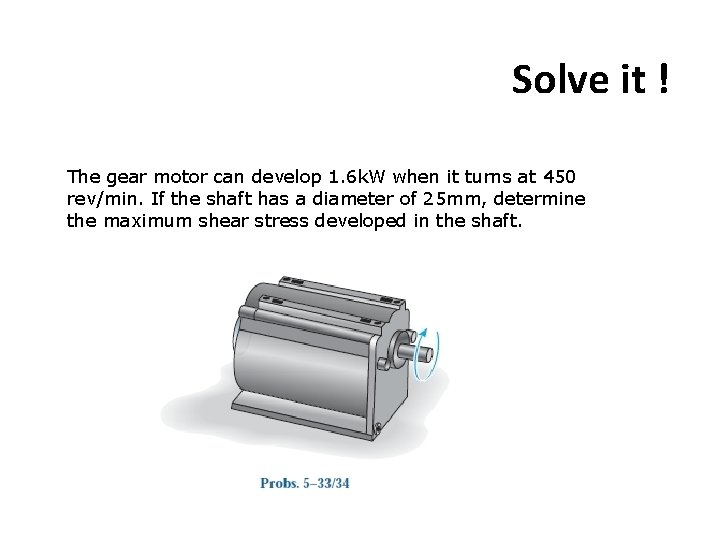 Solve it !

The gear motor can develop 1.6kW when it turns at 450 rev/min. If the shaft has a diameter of 25mm, determine the maximum shear stress developed in the shaft.

Probs. 5–33/34